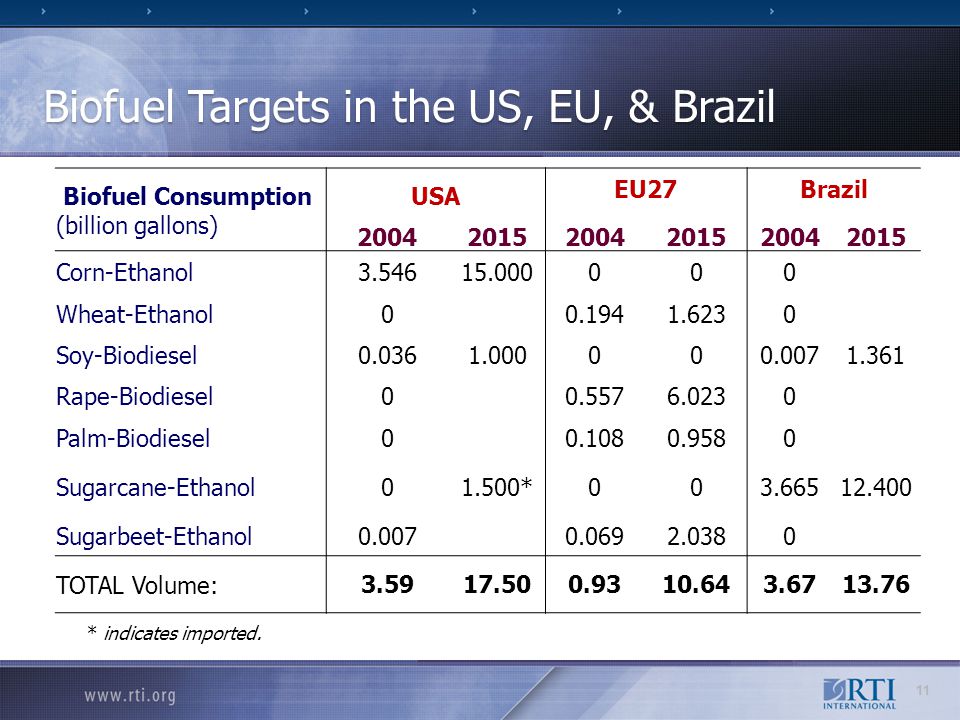 Biofuel Targets in the US, EU, & Brazil

| Biofuel Consumption (billion gallons) | USA 2004 | USA 2015 | EU27 2004 | EU27 2015 | Brazil 2004 | Brazil 2015 |
|---|---|---|---|---|---|---|
| Corn-Ethanol | 3.546 | 15.000 | 0 | 0 | 0 | |
| Wheat-Ethanol | 0 | | 0.194 | 1.623 | 0 | |
| Soy-Biodiesel | 0.036 | 1.000 | 0 | 0 | 0.007 | 1.361 |
| Rape-Biodiesel | 0 | | 0.557 | 6.023 | 0 | |
| Palm-Biodiesel | 0 | | 0.108 | 0.958 | 0 | |
| Sugarcane-Ethanol | 0 | 1.500* | 0 | 0 | 3.665 | 12.400 |
| Sugarbeet-Ethanol | 0.007 | | 0.069 | 2.038 | 0 | |
| TOTAL Volume: | 3.59 | 17.50 | 0.93 | 10.64 | 3.67 | 13.76 |

* indicates imported.

www.rti.org

RTI INTERNATIONAL

11